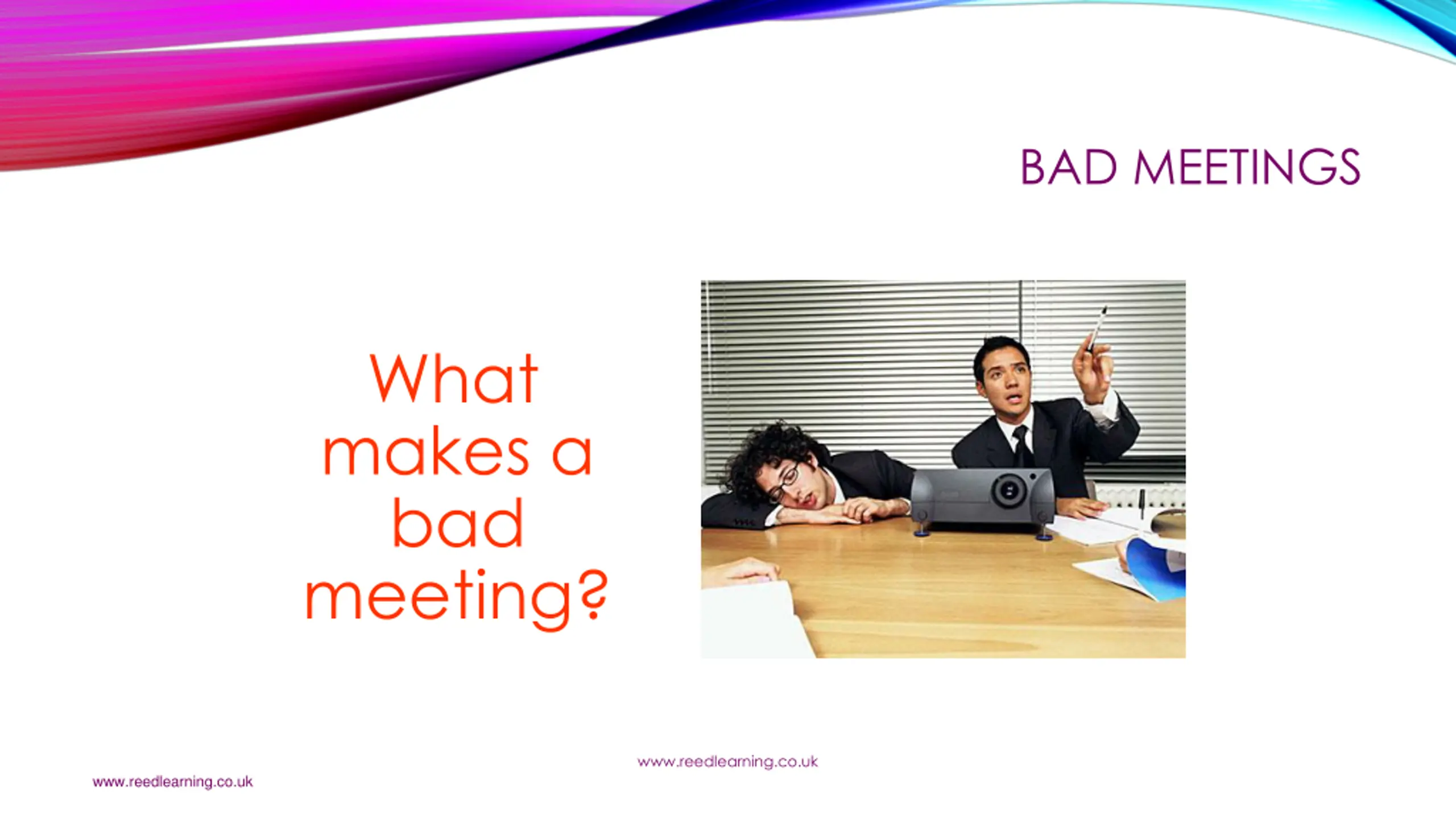 BAD MEETINGS

What makes a bad meeting?

www.reedlearning.co.uk

www.reedlearning.co.uk